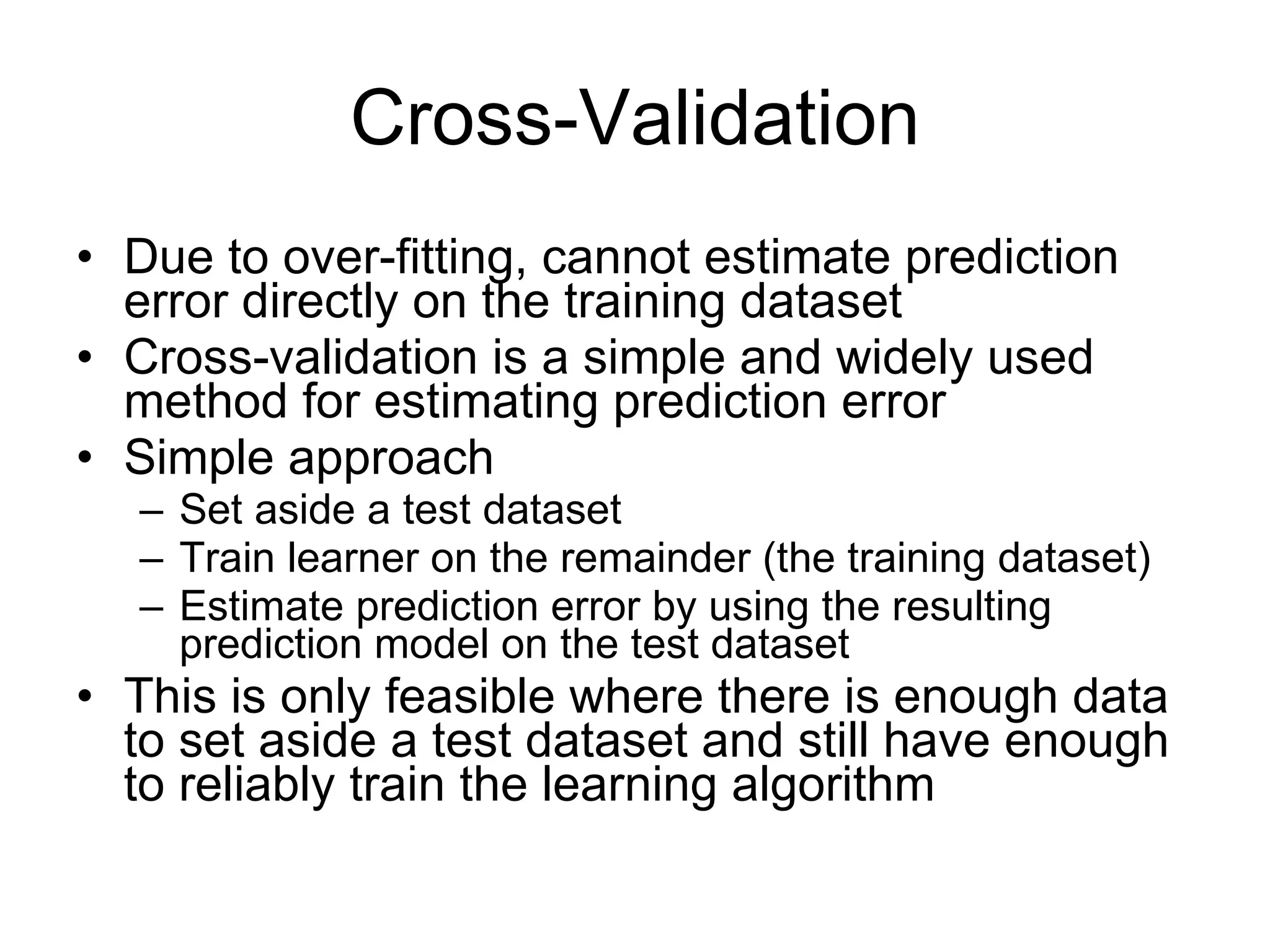 Cross-Validation

• Due to over-fitting, cannot estimate prediction error directly on the training dataset
• Cross-validation is a simple and widely used method for estimating prediction error
• Simple approach
  – Set aside a test dataset
  – Train learner on the remainder (the training dataset)
  – Estimate prediction error by using the resulting prediction model on the test dataset
• This is only feasible where there is enough data to set aside a test dataset and still have enough to reliably train the learning algorithm